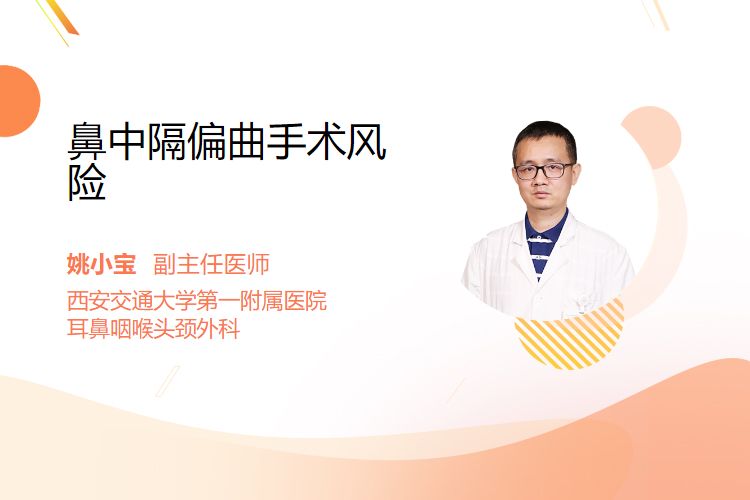 鼻中隔偏曲手术风险

姚小宝 副主任医师
西安交通大学第一附属医院
耳鼻咽喉头颈外科